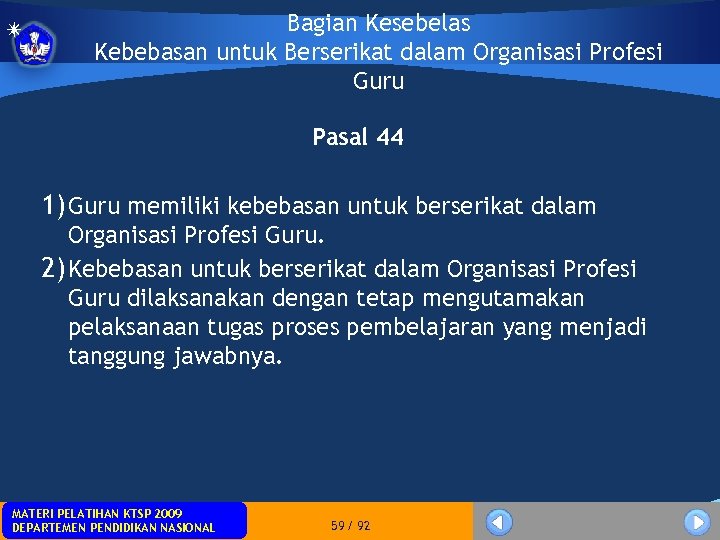 Bagian Kesebelas
Kebebasan untuk Berserikat dalam Organisasi Profesi Guru

Pasal 44

1) Guru memiliki kebebasan untuk berserikat dalam Organisasi Profesi Guru.

2) Kebebasan untuk berserikat dalam Organisasi Profesi Guru dilaksanakan dengan tetap mengutamakan pelaksanaan tugas proses pembelajaran yang menjadi tanggung jawabnya.

MATERI PELATIHAN KTSP 2009
DEPARTEMEN PENDIDIKAN NASIONAL

59 / 92